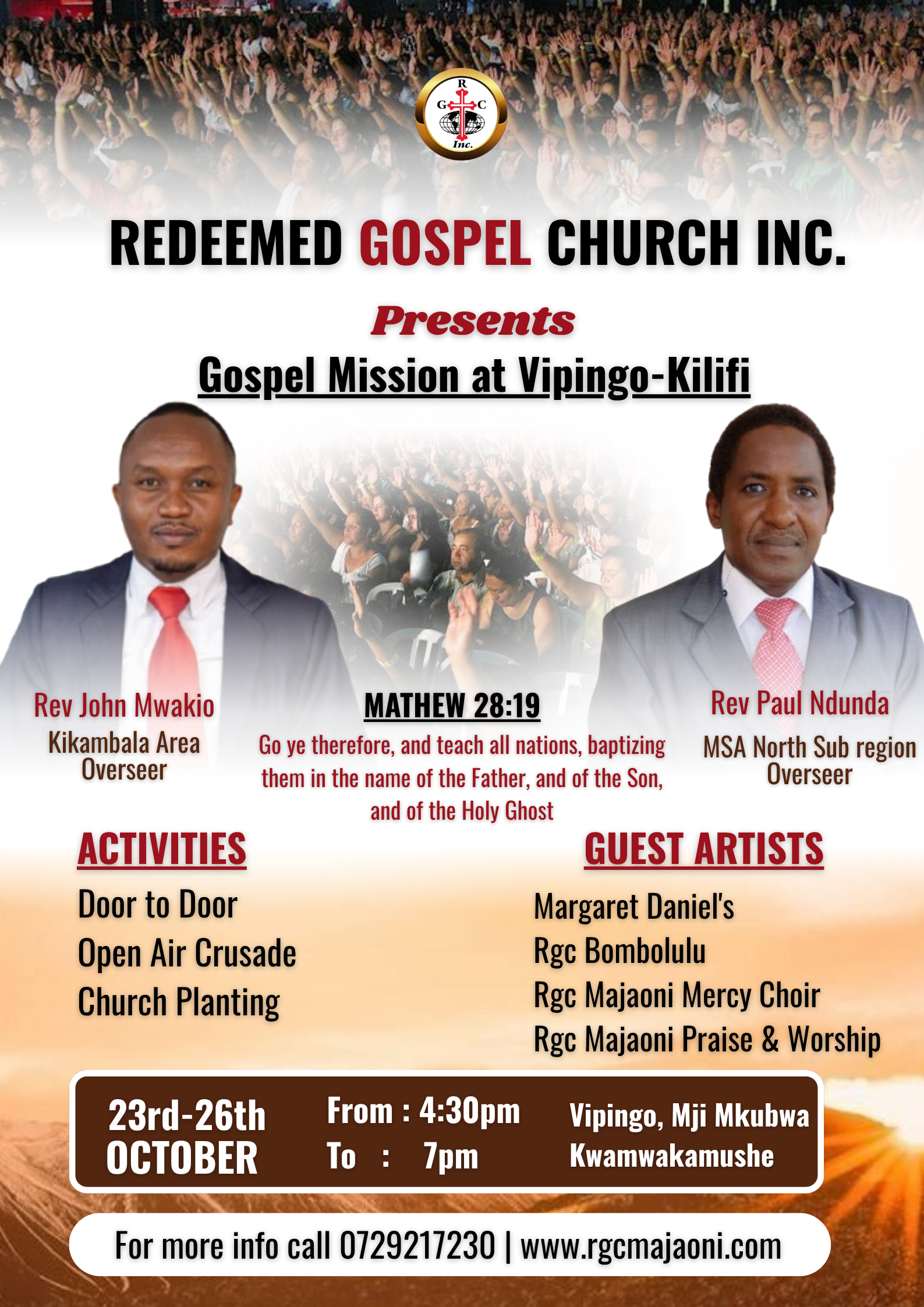 R
G C
Inc.

REDEEMED GOSPEL CHURCH INC.

Presents

Gospel Mission at Vipingo-Kilifi

Rev John Mwakio
Kikambala Area Overseer

MATHEW 28:19
Go ye therefore, and teach all nations, baptizing them in the name of the Father, and of the Son, and of the Holy Ghost

Rev Paul Ndunda
MSA North Sub region Overseer

ACTIVITIES
Door to Door
Open Air Crusade
Church Planting

GUEST ARTISTS
Margaret Daniel's
Rgc Bombolulu
Rgc Majaoni Mercy Choir
Rgc Majaoni Praise & Worship

23rd-26th OCTOBER
From : 4:30pm
To : 7pm
Vipingo, Mji Mkubwa
Kwamwakamushe

For more info call 0729217230 | www.rgcmajaoni.com